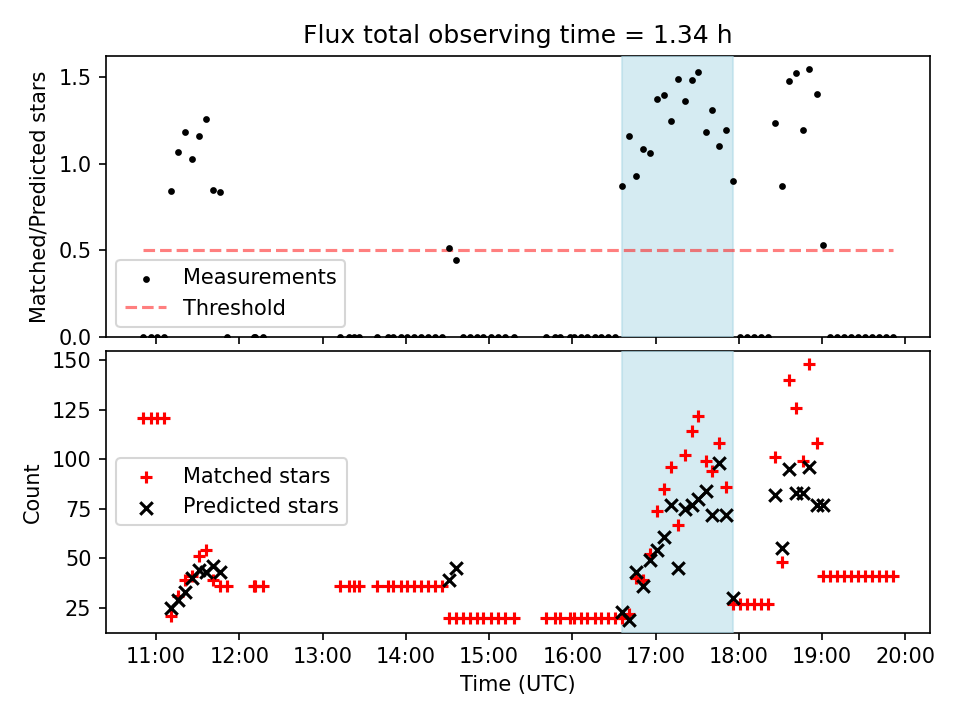 Flux total observing time = 1.34 h

Matched/Predicted stars

1.5
1.0
0.5
0.0

Measurements
Threshold

Count

150
125
100
75
50
25

Matched stars
Predicted stars

11:00 12:00 13:00 14:00 15:00 16:00 17:00 18:00 19:00 20:00
Time (UTC)